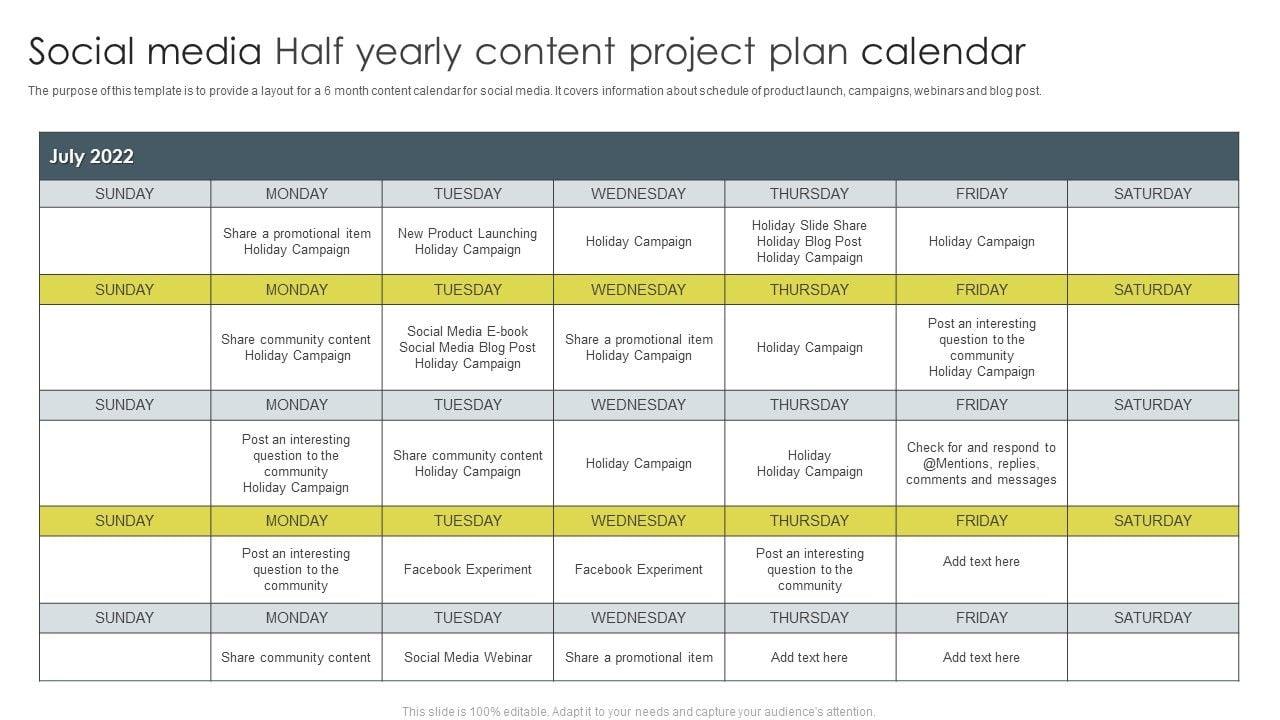 Social media Half yearly content project plan calendar

The purpose of this template is to provide a layout for a 6 month content calendar for social media. It covers information about schedule of product launch, campaigns, webinars and blog post.

July 2022

| SUNDAY | MONDAY | TUESDAY | WEDNESDAY | THURSDAY | FRIDAY | SATURDAY |
|---|---|---|---|---|---|---|
| | Share a promotional item Holiday Campaign | New Product Launching Holiday Campaign | Holiday Campaign | Holiday Slide Share Holiday Blog Post Holiday Campaign | Holiday Campaign | |
| SUNDAY | MONDAY | TUESDAY | WEDNESDAY | THURSDAY | FRIDAY | SATURDAY |
| | Share community content Holiday Campaign | Social Media E-book Social Media Blog Post Holiday Campaign | Share a promotional item Holiday Campaign | Holiday Campaign | Post an interesting question to the community Holiday Campaign | |
| SUNDAY | MONDAY | TUESDAY | WEDNESDAY | THURSDAY | FRIDAY | SATURDAY |
| | Post an interesting question to the community Holiday Campaign | Share community content Holiday Campaign | Holiday Campaign | Holiday Holiday Campaign | Check for and respond to @Mentions, replies, comments and messages | |
| SUNDAY | MONDAY | TUESDAY | WEDNESDAY | THURSDAY | FRIDAY | SATURDAY |
| | Post an interesting question to the community | Facebook Experiment | Facebook Experiment | Post an interesting question to the community | Add text here | |
| SUNDAY | MONDAY | TUESDAY | WEDNESDAY | THURSDAY | FRIDAY | SATURDAY |
| | Share community content | Social Media Webinar | Share a promotional item | Add text here | Add text here | |

This slide is 100% editable. Adapt it to your needs and capture your audience's attention.